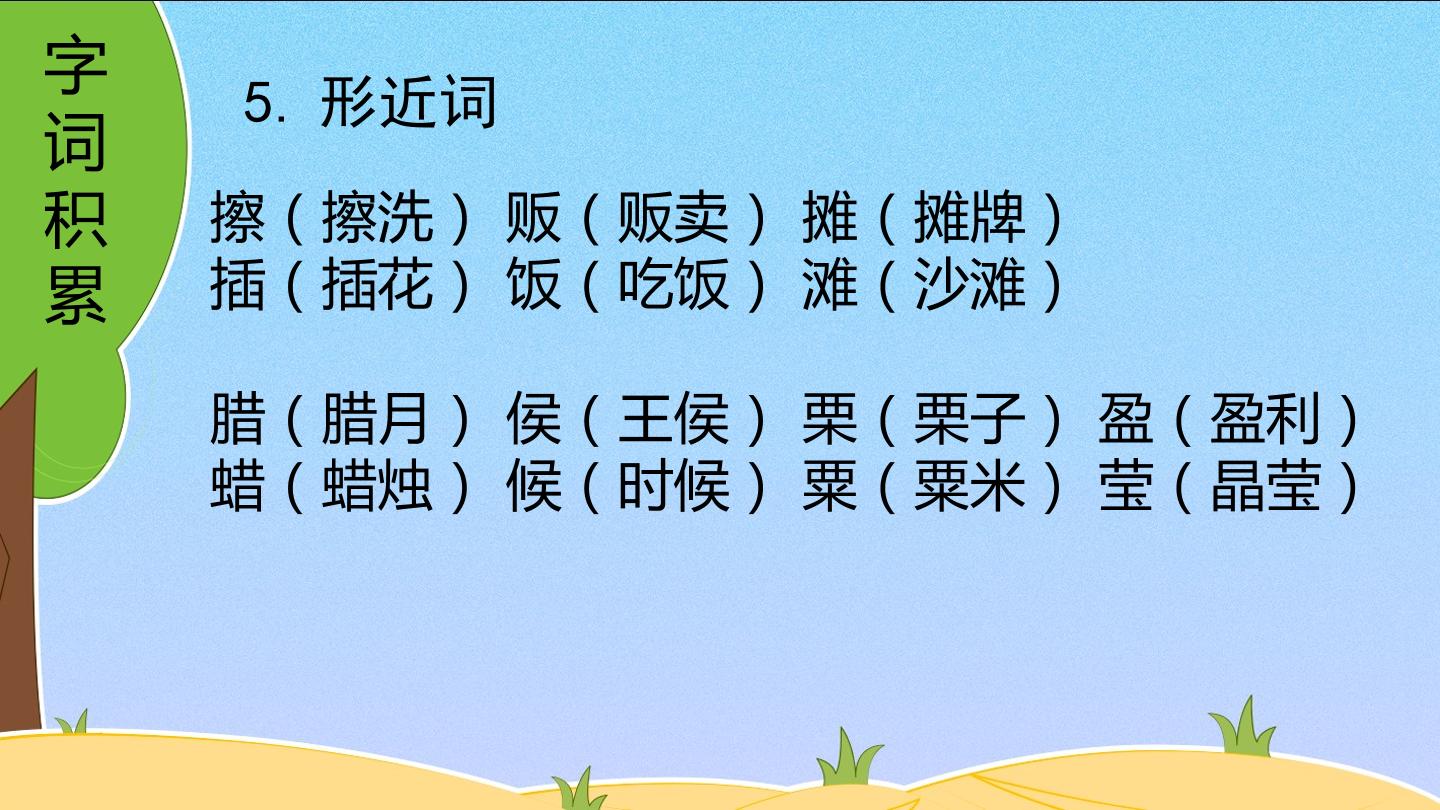 字词积累

5. 形近词

擦（擦洗） 贩（贩卖） 摊（摊牌）
插（插花） 饭（吃饭） 滩（沙滩）

腊（腊月） 侯（王侯） 栗（栗子） 盈（盈利）
蜡（蜡烛） 候（时候） 粟（粟米） 莹（晶莹）